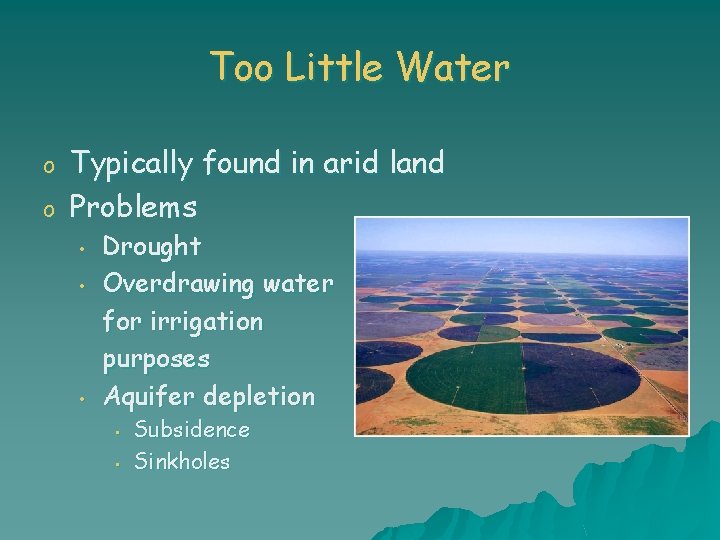 Too Little Water

o Typically found in arid land
o Problems
  • Drought
  • Overdrawing water for irrigation purposes
  • Aquifer depletion
    • Subsidence
    • Sinkholes